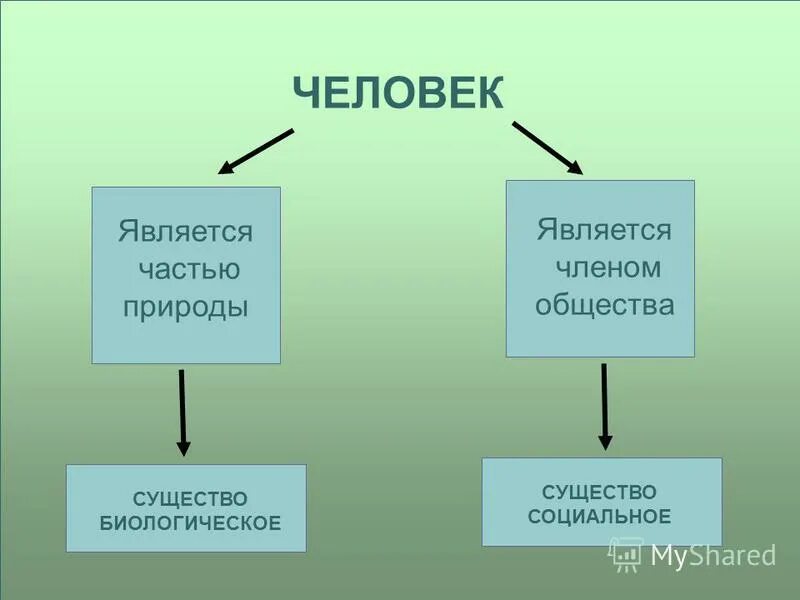 ЧЕЛОВЕК

Является частью природы

Является членом общества

СУЩЕСТВО БИОЛОГИЧЕСКОЕ

СУЩЕСТВО СОЦИАЛЬНОЕ

MyShared